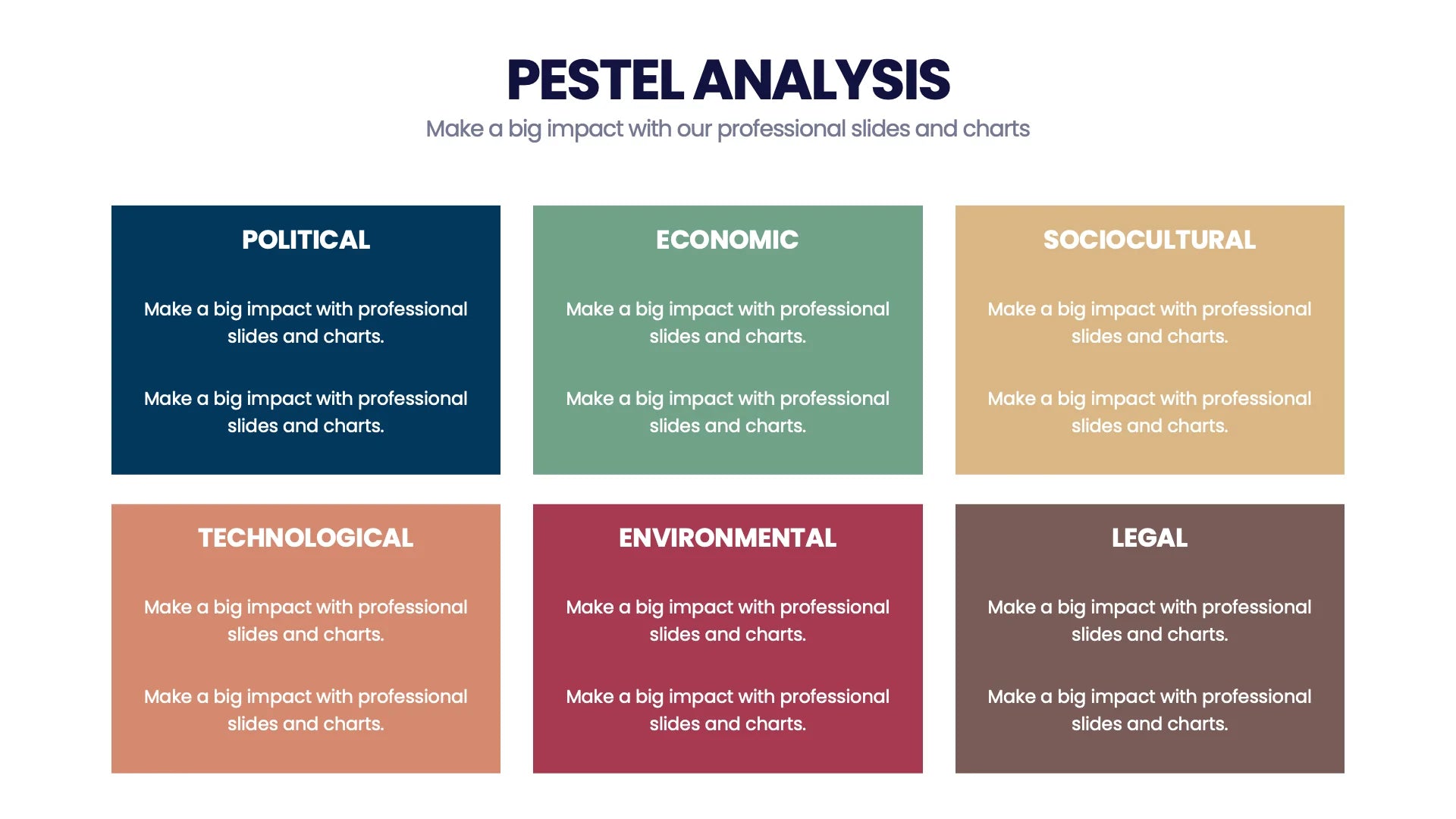 PESTEL ANALYSIS

Make a big impact with our professional slides and charts

POLITICAL

Make a big impact with professional slides and charts.

Make a big impact with professional slides and charts.

ECONOMIC

Make a big impact with professional slides and charts.

Make a big impact with professional slides and charts.

SOCIOCULTURAL

Make a big impact with professional slides and charts.

Make a big impact with professional slides and charts.

TECHNOLOGICAL

Make a big impact with professional slides and charts.

Make a big impact with professional slides and charts.

ENVIRONMENTAL

Make a big impact with professional slides and charts.

Make a big impact with professional slides and charts.

LEGAL

Make a big impact with professional slides and charts.

Make a big impact with professional slides and charts.